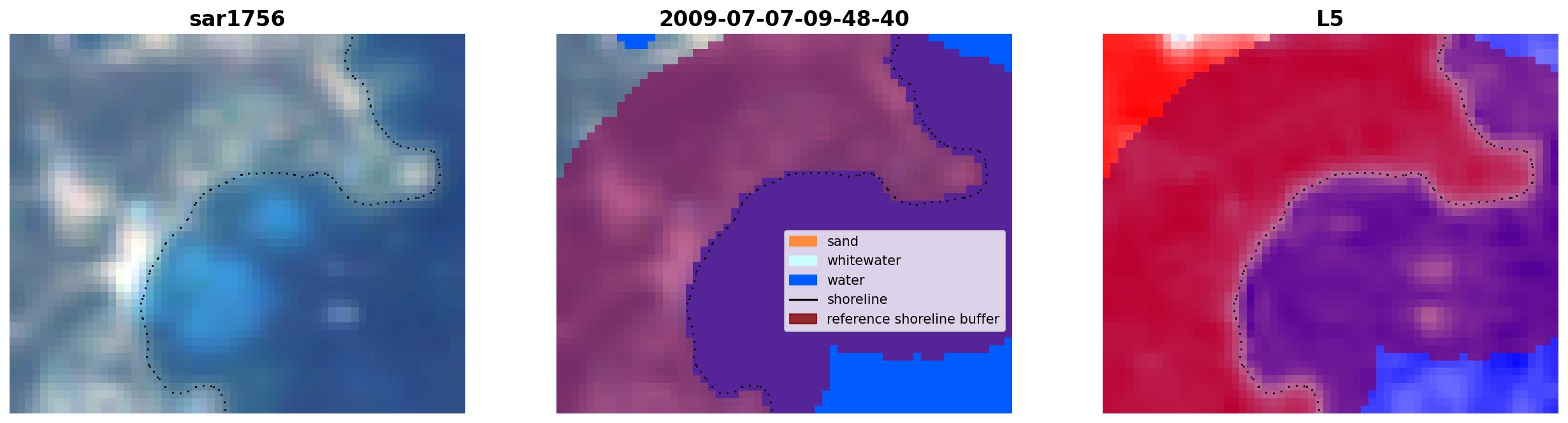 sar1756

2009-07-07-09-48-40

sand
whitewater
water
shoreline
reference shoreline buffer

L5